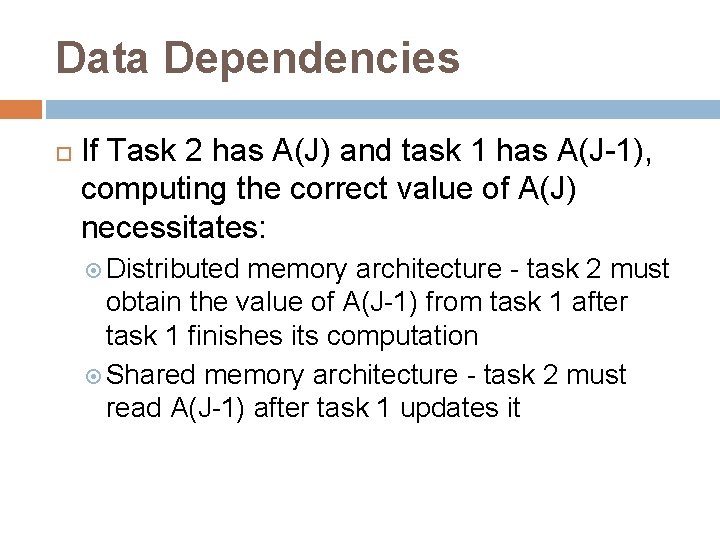 Data Dependencies

If Task 2 has A(J) and task 1 has A(J-1), computing the correct value of A(J) necessitates:

Distributed memory architecture - task 2 must obtain the value of A(J-1) from task 1 after task 1 finishes its computation

Shared memory architecture - task 2 must read A(J-1) after task 1 updates it